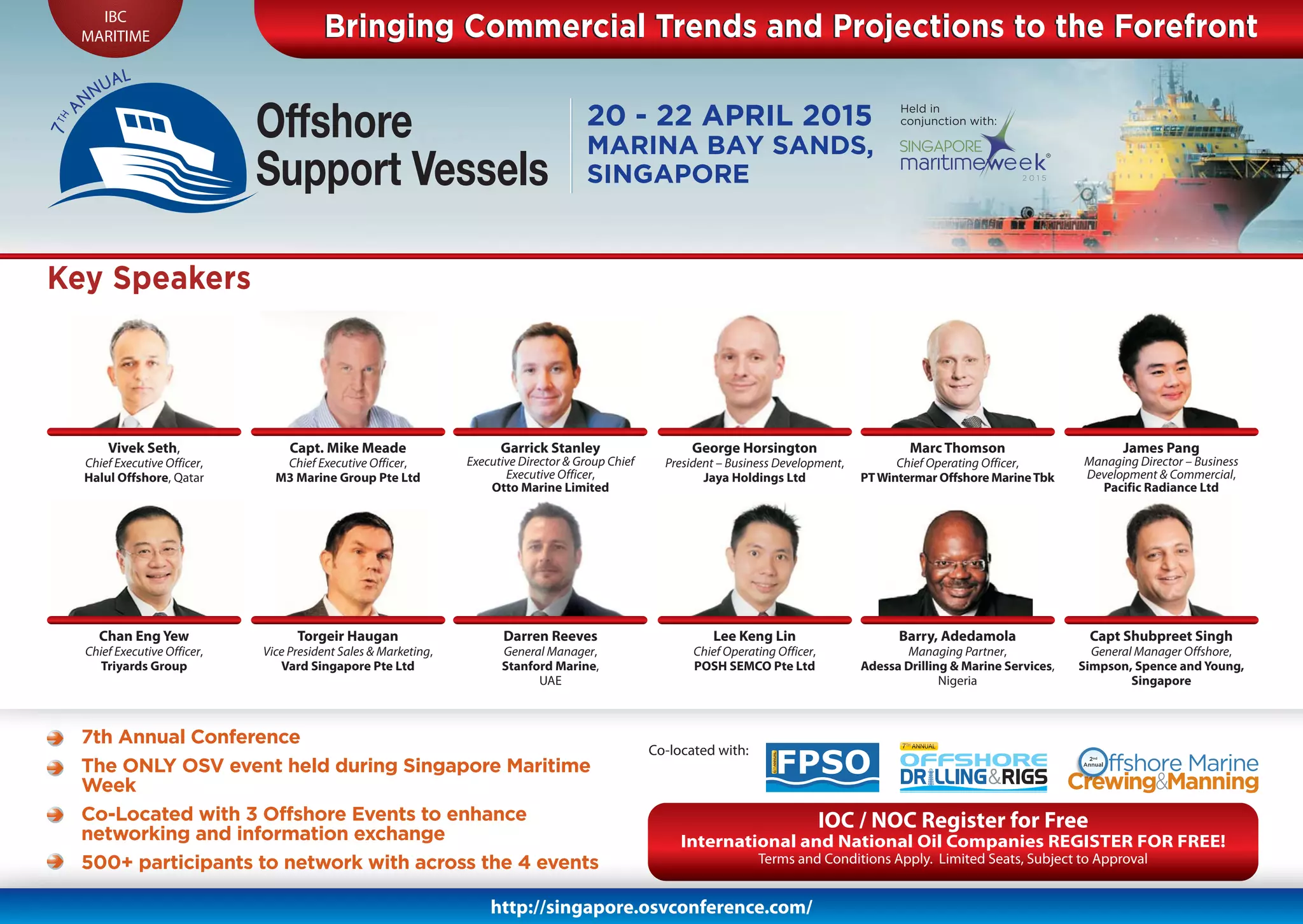 IBC MARITIME

Bringing Commercial Trends and Projections to the Forefront

7TH ANNUAL

Offshore Support Vessels

20 - 22 APRIL 2015
MARINA BAY SANDS, SINGAPORE

Held in conjunction with:
SINGAPORE maritimeweek 2015

Key Speakers

Vivek Seth, Chief Executive Officer, Halul Offshore, Qatar

Capt. Mike Meade Chief Executive Officer, M3 Marine Group Pte Ltd

Garrick Stanley Executive Director & Group Chief Executive Officer, Otto Marine Limited

George Horsington President – Business Development, Jaya Holdings Ltd

Marc Thomson Chief Operating Officer, PT Wintermar Offshore Marine Tbk

James Pang Managing Director – Business Development & Commercial, Pacific Radiance Ltd

Chan Eng Yew Chief Executive Officer, Triyards Group

Torgeir Haugan Vice President Sales & Marketing, Vard Singapore Pte Ltd

Darren Reeves General Manager, Stanford Marine, UAE

Lee Keng Lin Chief Operating Officer, POSH SEMCO Pte Ltd

Barry, Adedamola Managing Partner, Adessa Drilling & Marine Services, Nigeria

Capt Shubpreet Singh General Manager Offshore, Simpson, Spence and Young, Singapore

7th Annual Conference
The ONLY OSV event held during Singapore Maritime Week
Co-Located with 3 Offshore Events to enhance networking and information exchange
500+ participants to network with across the 4 events

Co-located with:
FPSO
7TH ANNUAL OFFSHORE DRILLING&RIGS
2nd Annual Offshore Marine Crewing&Manning

IOC / NOC Register for Free
International and National Oil Companies REGISTER FOR FREE!
Terms and Conditions Apply. Limited Seats, Subject to Approval

http://singapore.osvconference.com/